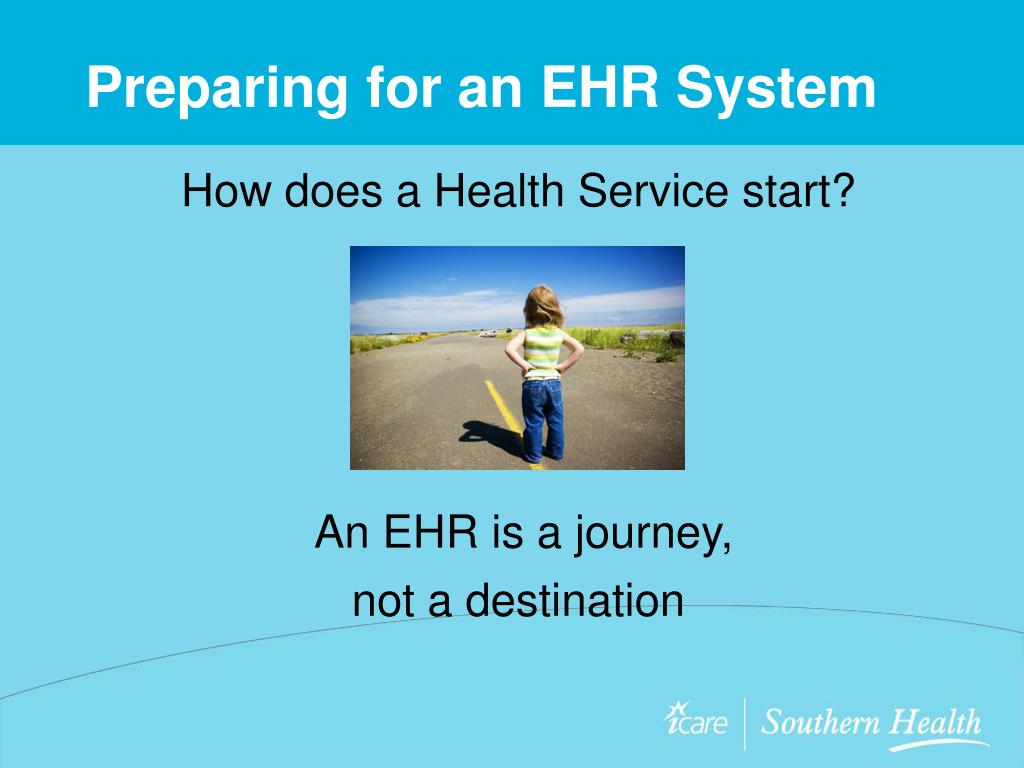 Preparing for an EHR System

How does a Health Service start?

An EHR is a journey,
not a destination

icare | Southern Health